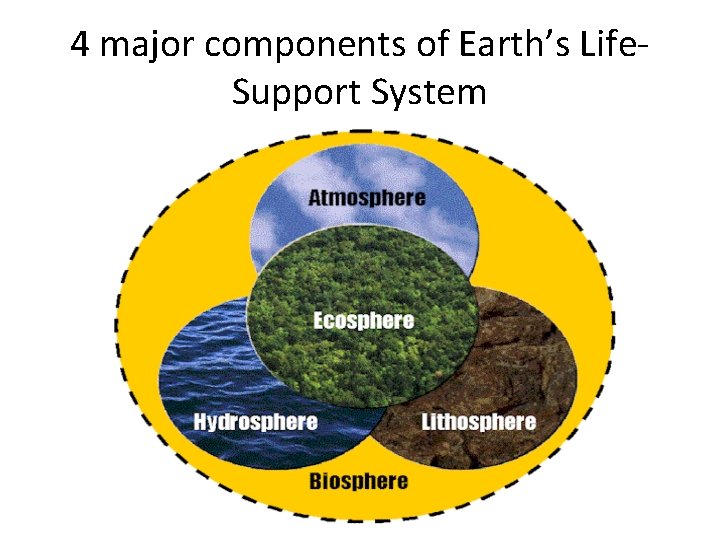 4 major components of Earth's Life-Support System

Atmosphere

Ecosphere

Hydrosphere

Lithosphere

Biosphere